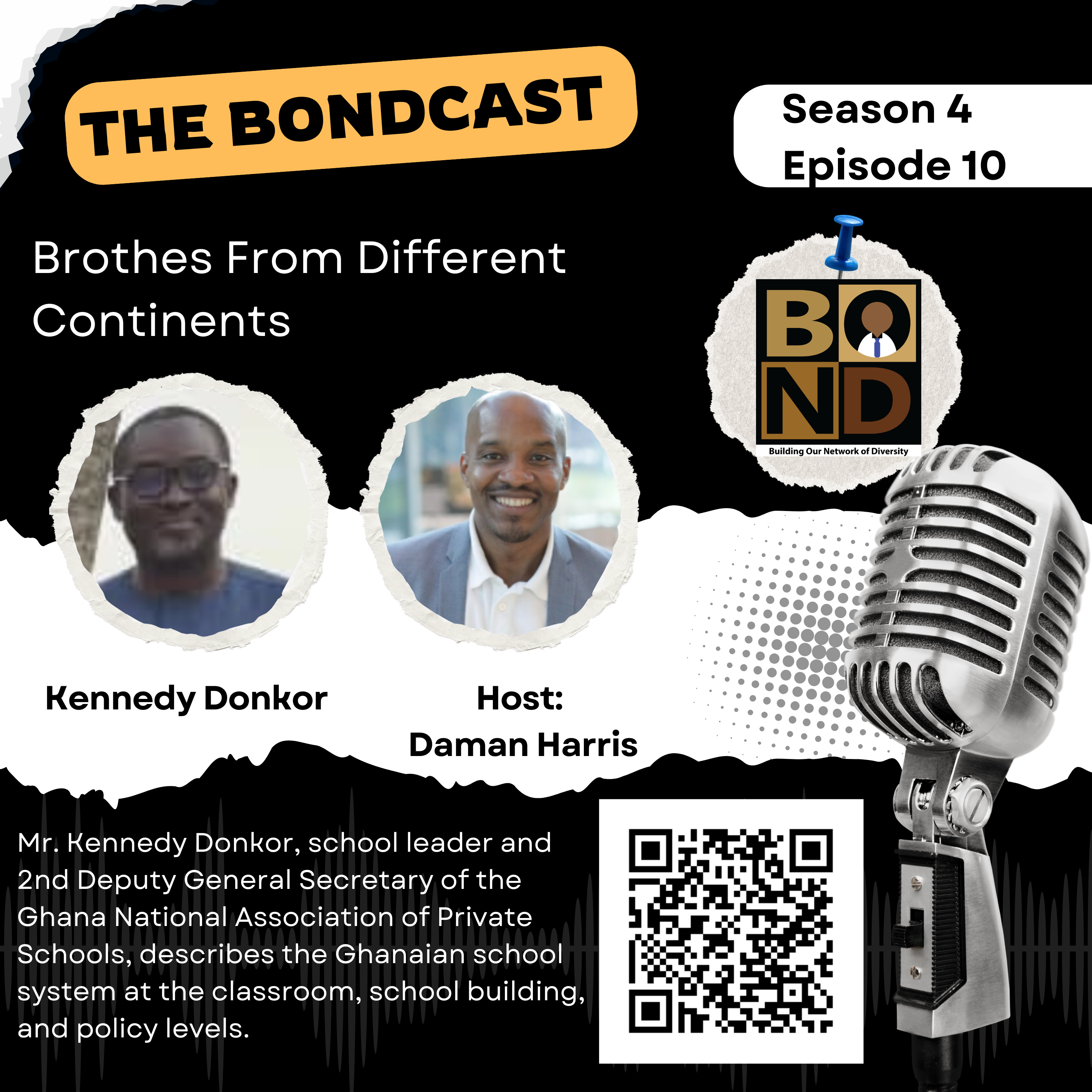 THE BONDCAST

Season 4
Episode 10

Brothes From Different Continents

BOND
Building Our Network of Diversity

Kennedy Donkor

Host:
Daman Harris

Mr. Kennedy Donkor, school leader and 2nd Deputy General Secretary of the Ghana National Association of Private Schools, describes the Ghanaian school system at the classroom, school building, and policy levels.